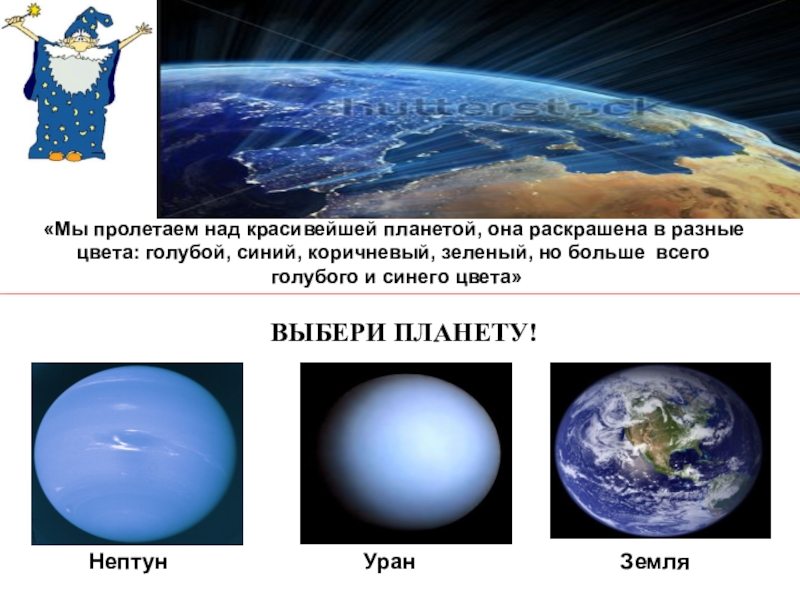 shutterstock

«Мы пролетаем над красивейшей планетой, она раскрашена в разные цвета: голубой, синий, коричневый, зеленый, но больше всего голубого и синего цвета»

ВЫБЕРИ ПЛАНЕТУ!

Нептун

Уран

Земля